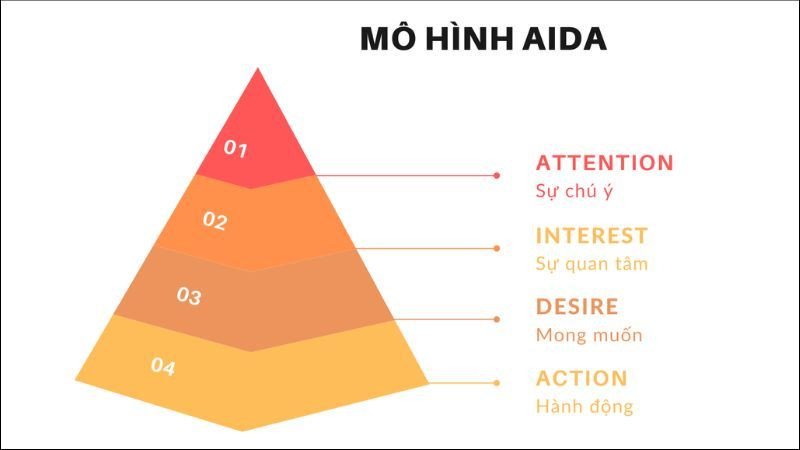 MÔ HÌNH AIDA

01

02

03

04

ATTENTION
Sự chú ý

INTEREST
Sự quan tâm

DESIRE
Mong muốn

ACTION
Hành động